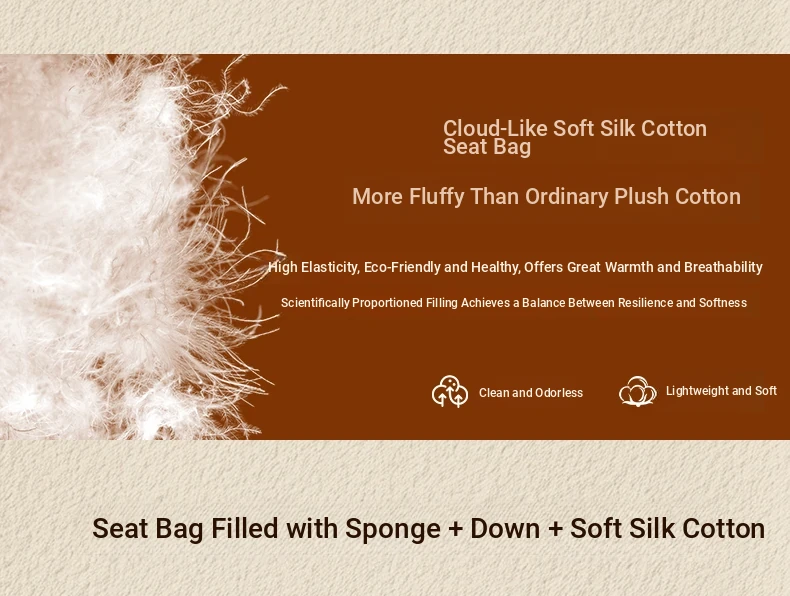 Cloud-Like Soft Silk Cotton Seat Bag

More Fluffy Than Ordinary Plush Cotton

High Elasticity, Eco-Friendly and Healthy, Offers Great Warmth and Breathability

Scientifically Proportioned Filling Achieves a Balance Between Resilience and Softness

Clean and Odorless

Lightweight and Soft

Seat Bag Filled with Sponge + Down + Soft Silk Cotton